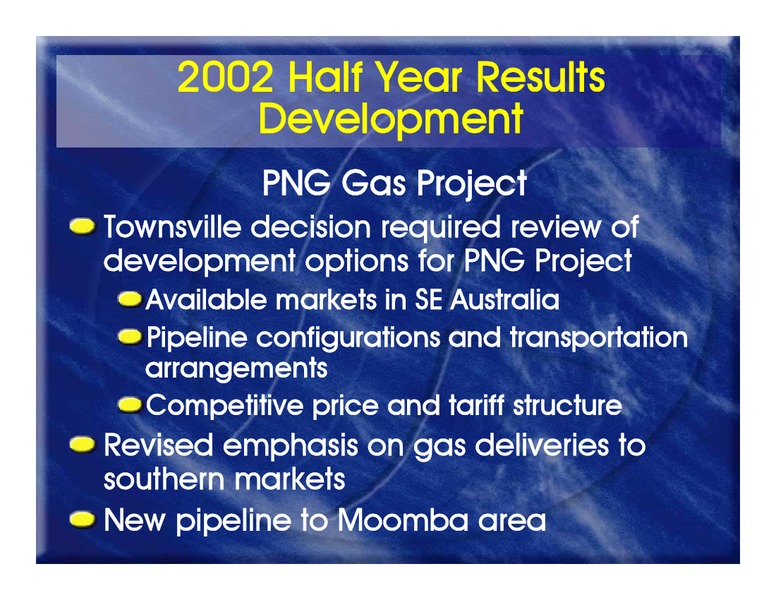 2002 Half Year Results
Development

PNG Gas Project

Townsville decision required review of development options for PNG Project

Available markets in SE Australia

Pipeline configurations and transportation arrangements

Competitive price and tariff structure

Revised emphasis on gas deliveries to southern markets

New pipeline to Moomba area